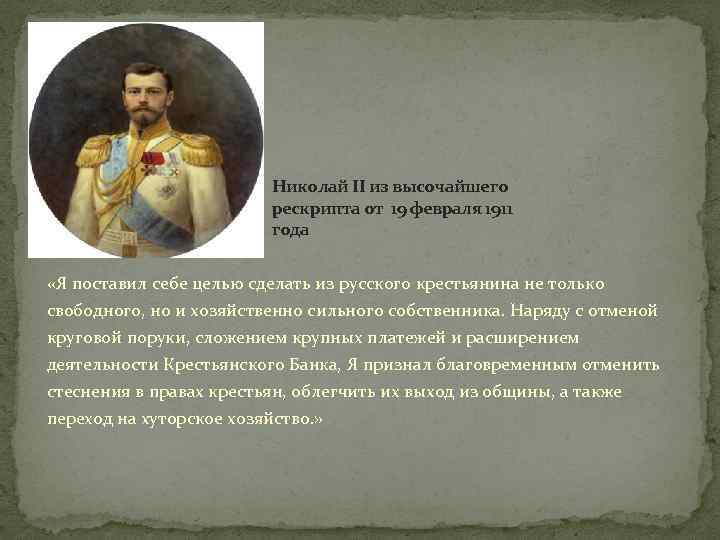 Николай II из высочайшего рескрипта от 19 февраля 1911 года

«Я поставил себе целью сделать из русского крестьянина не только свободного, но и хозяйственно сильного собственника. Наряду с отменой круговой поруки, сложением крупных платежей и расширением деятельности Крестьянского Банка, Я признал благовременным отменить стеснения в правах крестьян, облегчить их выход из общины, а также переход на хуторское хозяйство.»